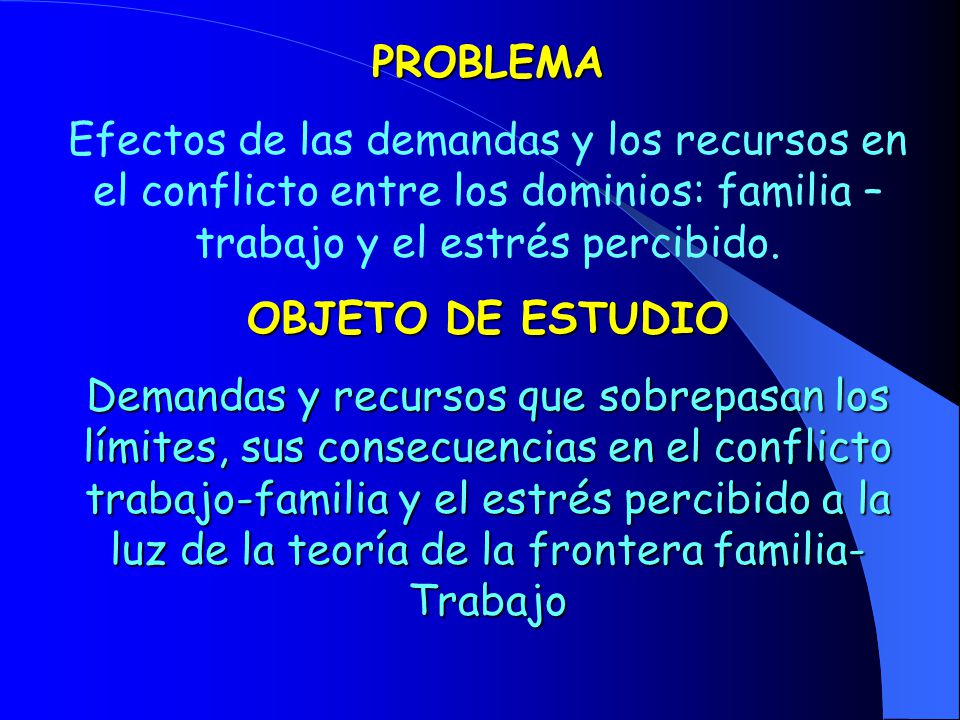 PROBLEMA

Efectos de las demandas y los recursos en el conflicto entre los dominios: familia – trabajo y el estrés percibido.

OBJETO DE ESTUDIO

Demandas y recursos que sobrepasan los límites, sus consecuencias en el conflicto trabajo-familia y el estrés percibido a la luz de la teoría de la frontera familia-Trabajo